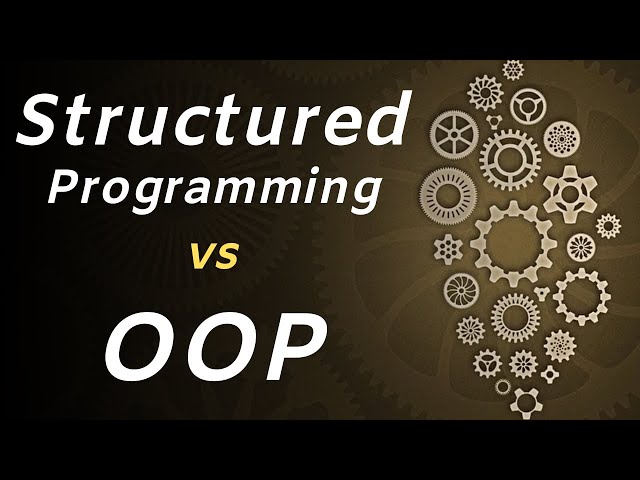 Structured
Programming

vs

OOP